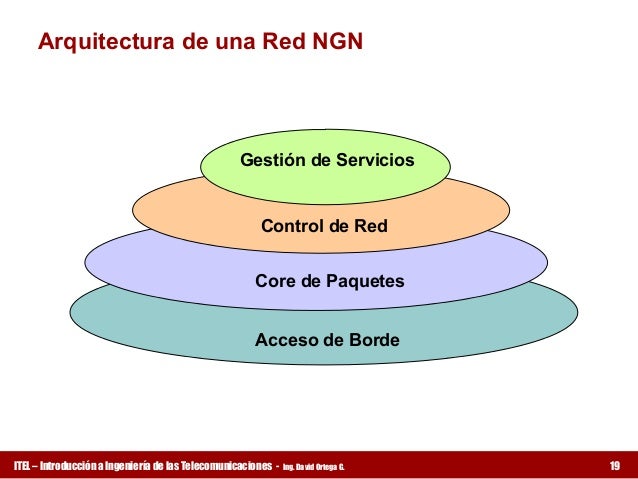 Arquitectura de una Red NGN

Gestión de Servicios

Control de Red

Core de Paquetes

Acceso de Borde

ITEL – Introducción a Ingeniería de las Telecomunicaciones - Ing. David Ortega G.

19